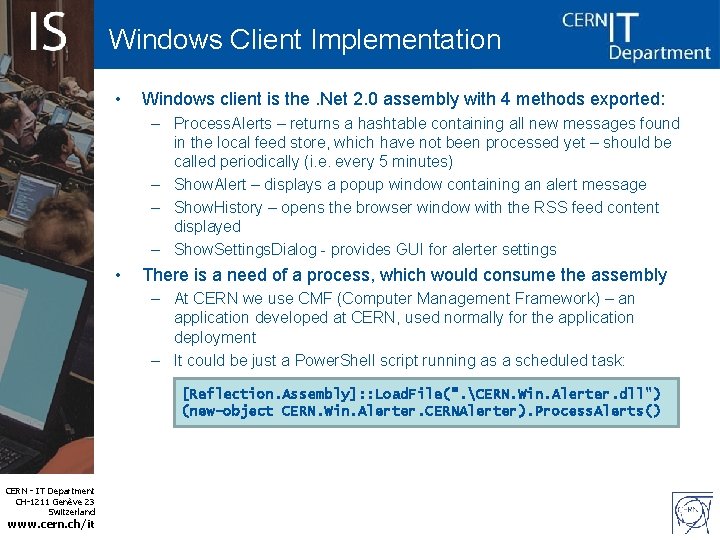 IS

Windows Client Implementation

CERN IT Department

• Windows client is the .Net 2.0 assembly with 4 methods exported:
– ProcessAlerts – returns a hashtable containing all new messages found in the local feed store, which have not been processed yet – should be called periodically (i.e. every 5 minutes)
– ShowAlert – displays a popup window containing an alert message
– ShowHistory – opens the browser window with the RSS feed content displayed
– ShowSettingsDialog - provides GUI for alerter settings

• There is a need of a process, which would consume the assembly
– At CERN we use CMF (Computer Management Framework) – an application developed at CERN, used normally for the application deployment
– It could be just a PowerShell script running as a scheduled task:

[Reflection.Assembly]::LoadFile(".\CERN.Win.Alerter.dll")
(new-object CERN.Win.Alerter.CERNAlerter).ProcessAlerts()

CERN - IT Department
CH-1211 Genève 23
Switzerland
www.cern.ch/it

CERN